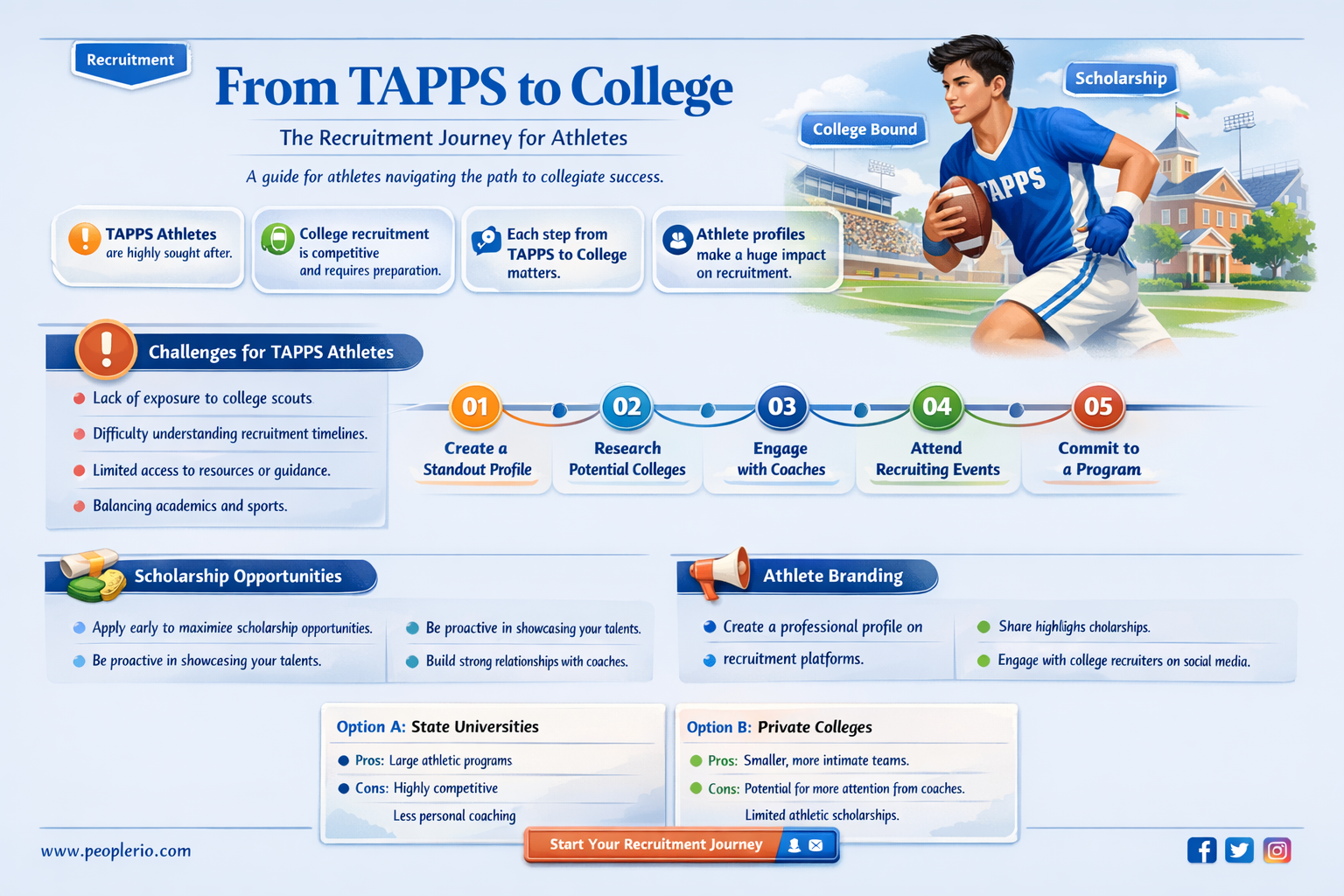 Recruitment

From TAPPS to College

The Recruitment Journey for Athletes

A guide for athletes navigating the path to collegiate success.

College Bound

Scholarship

TAPPS

TAPPS Athletes are highly sought after.

College recruitment is competitive and requires preparation.

Each step from TAPPS to College matters.

Athlete profiles make a huge impact on recruitment.

Challenges for TAPPS Athletes

Lack of exposure to college scouts

Difficulty understanding recruitment timelines.

Limited access to resources or guidance.

Balancing academics and sports.

01 Create a Standout Profile

02 Research Potential Colleges

03 Engage with Coaches

04 Attend Recruiting Events

05 Commit to a Program

Scholarship Opportunities

Apply early to maximiee scholarship opportunities.

Be proactive in showcesing your talents.

Be proactive in showcasing your talents.

Build strong relationships with coaches.

Athlete Branding

Create a professional profile on

recruitment platforms.

Share highlighs cholarships.

Engage with college recruiters on social media.

Option A: State Universities

Pros: Large athletic programs

Cons: Highly competitive

Less personal coaching

Option B: Private Colleges

Pros: Smaller, more intimate teams.

Cons: Potential for more attention from coaches.

Limited athletic scholarships.

www.peoplerio.com

Start Your Recruitment Journey